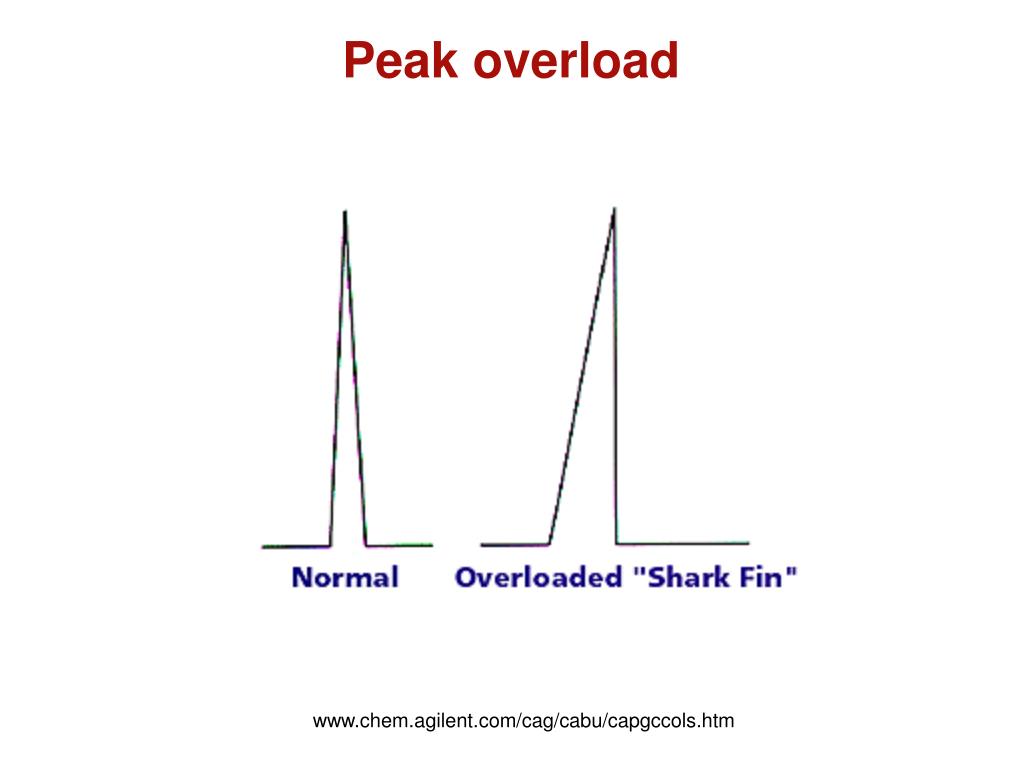 Peak overload

Normal

Overloaded "Shark Fin"

www.chem.agilent.com/cag/cabu/capgccols.htm